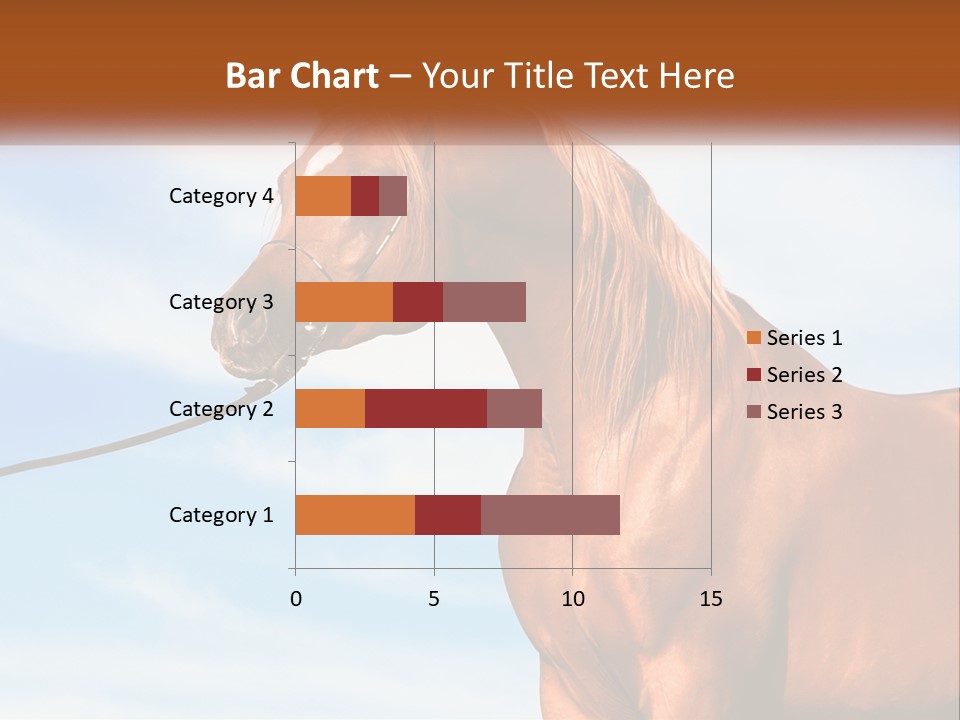 Bar Chart – Your Title Text Here

Category 4
Category 3
Category 2
Category 1

0
5
10
15

Series 1
Series 2
Series 3